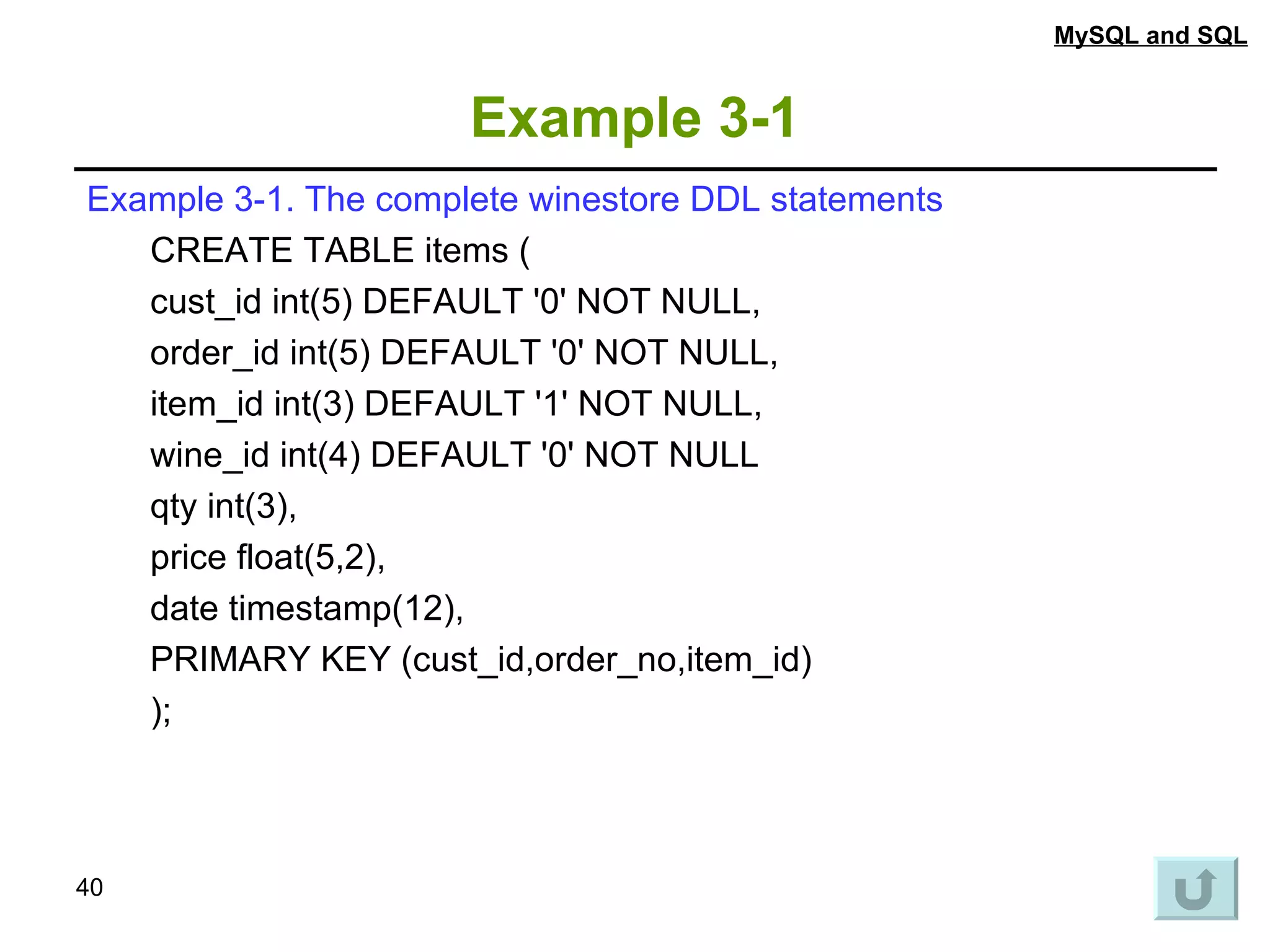 MySQL and SQL

Example 3-1

Example 3-1. The complete winestore DDL statements

CREATE TABLE items (
cust_id int(5) DEFAULT '0' NOT NULL,
order_id int(5) DEFAULT '0' NOT NULL,
item_id int(3) DEFAULT '1' NOT NULL,
wine_id int(4) DEFAULT '0' NOT NULL
qty int(3),
price float(5,2),
date timestamp(12),
PRIMARY KEY (cust_id,order_no,item_id)
);

40